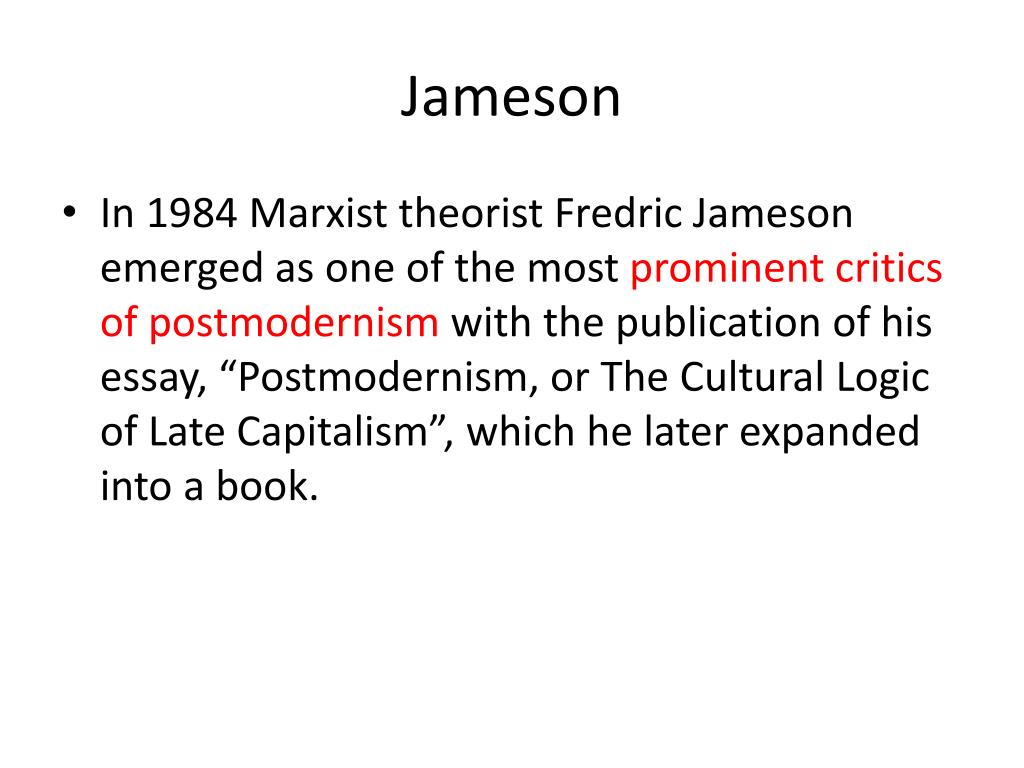 Jameson

• In 1984 Marxist theorist Fredric Jameson emerged as one of the most prominent critics of postmodernism with the publication of his essay, “Postmodernism, or The Cultural Logic of Late Capitalism”, which he later expanded into a book.